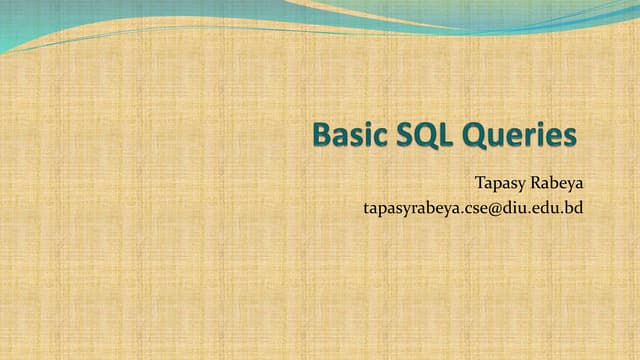 Basic SQL Queries

Tapasy Rabeya
tapasyrabeya.cse@diu.edu.bd